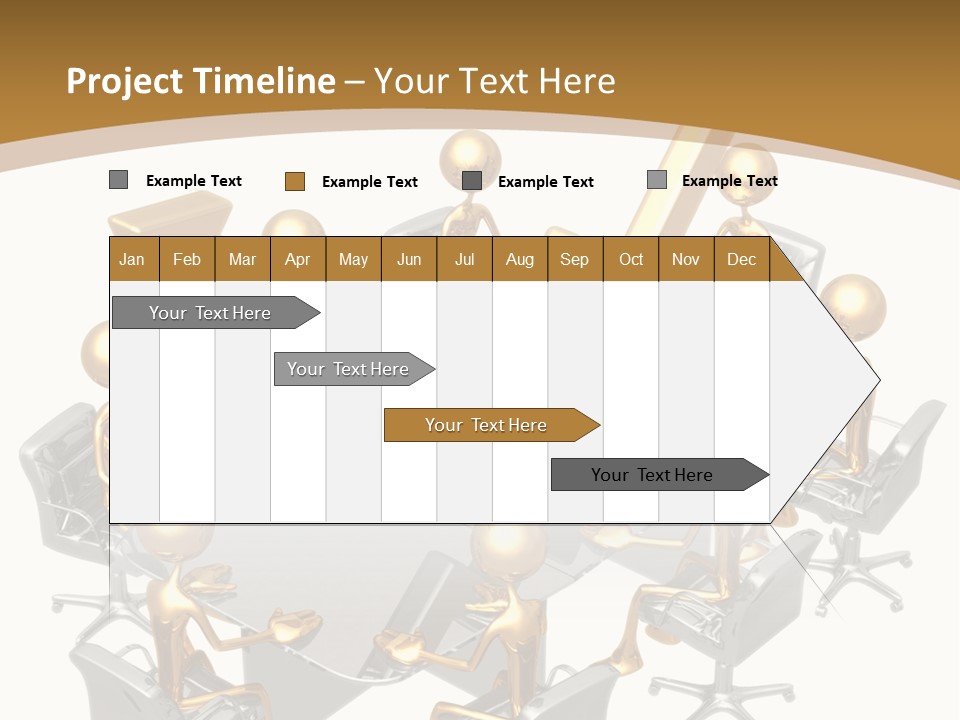 Project Timeline – Your Text Here

Example Text
Example Text
Example Text
Example Text

| Jan | Feb | Mar | Apr | May | Jun | Jul | Aug | Sep | Oct | Nov | Dec |
|---|---|---|---|---|---|---|---|---|---|---|---|

Your Text Here

Your Text Here

Your Text Here

Your Text Here